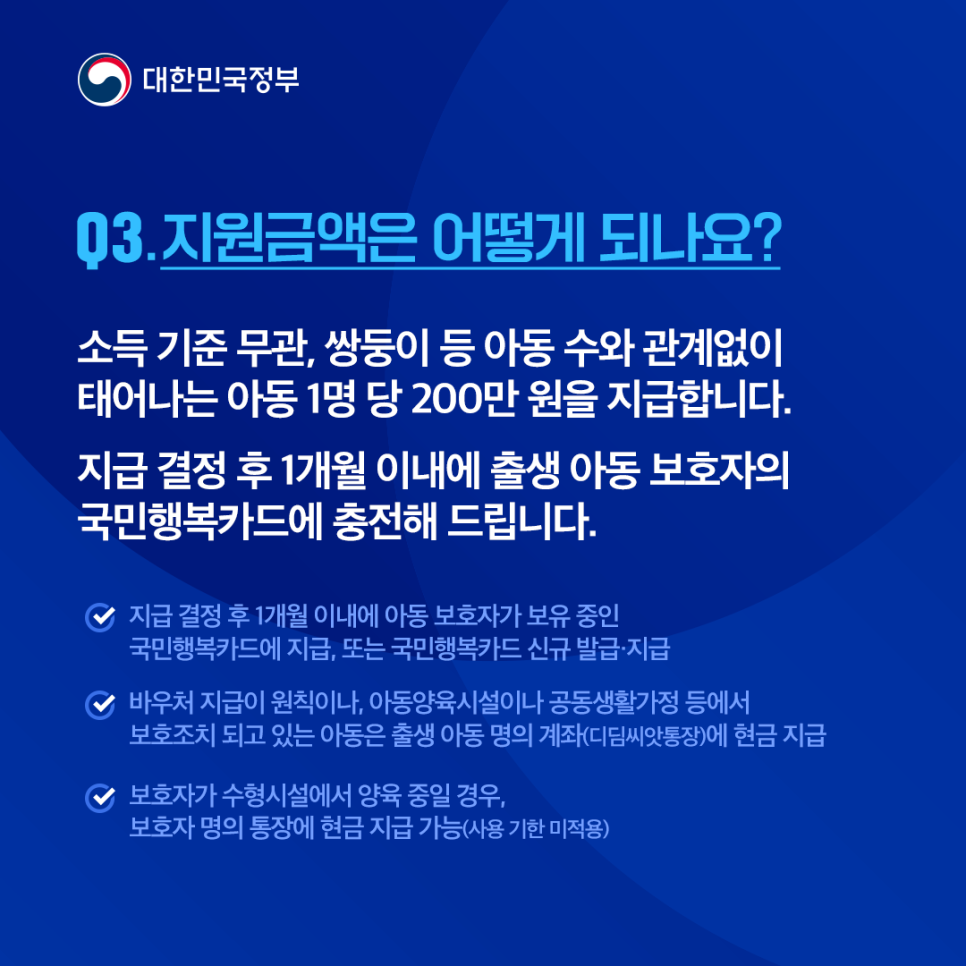 대한민국정부

Q3. 지원금액은 어떻게 되나요?

소득 기준 무관, 쌍둥이 등 아동 수와 관계없이 태어나는 아동 1명 당 200만 원을 지급합니다.

지급 결정 후 1개월 이내에 출생 아동 보호자의 국민행복카드에 충전해 드립니다.

지급 결정 후 1개월 이내에 아동 보호자가 보유 중인 국민행복카드에 지급, 또는 국민행복카드 신규 발급·지급

바우처 지급이 원칙이나, 아동양육시설이나 공동생활가정 등에서 보호조치 되고 있는 아동은 출생 아동 명의 계좌(디딤씨앗통장)에 현금 지급

보호자가 수형시설에서 양육 중일 경우, 보호자 명의 통장에 현금 지급 가능(사용 기한 미적용)